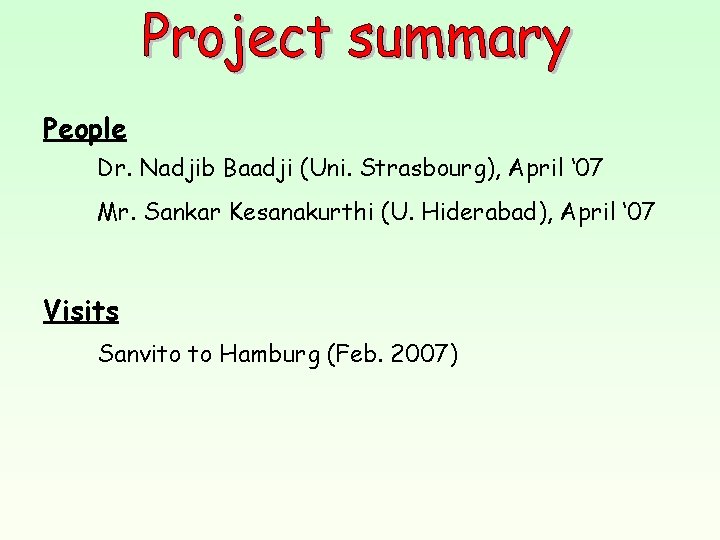 Project summary

People

Dr. Nadjib Baadji (Uni. Strasbourg), April ‘07

Mr. Sankar Kesanakurthi (U. Hiderabad), April ‘07

Visits

Sanvito to Hamburg (Feb. 2007)